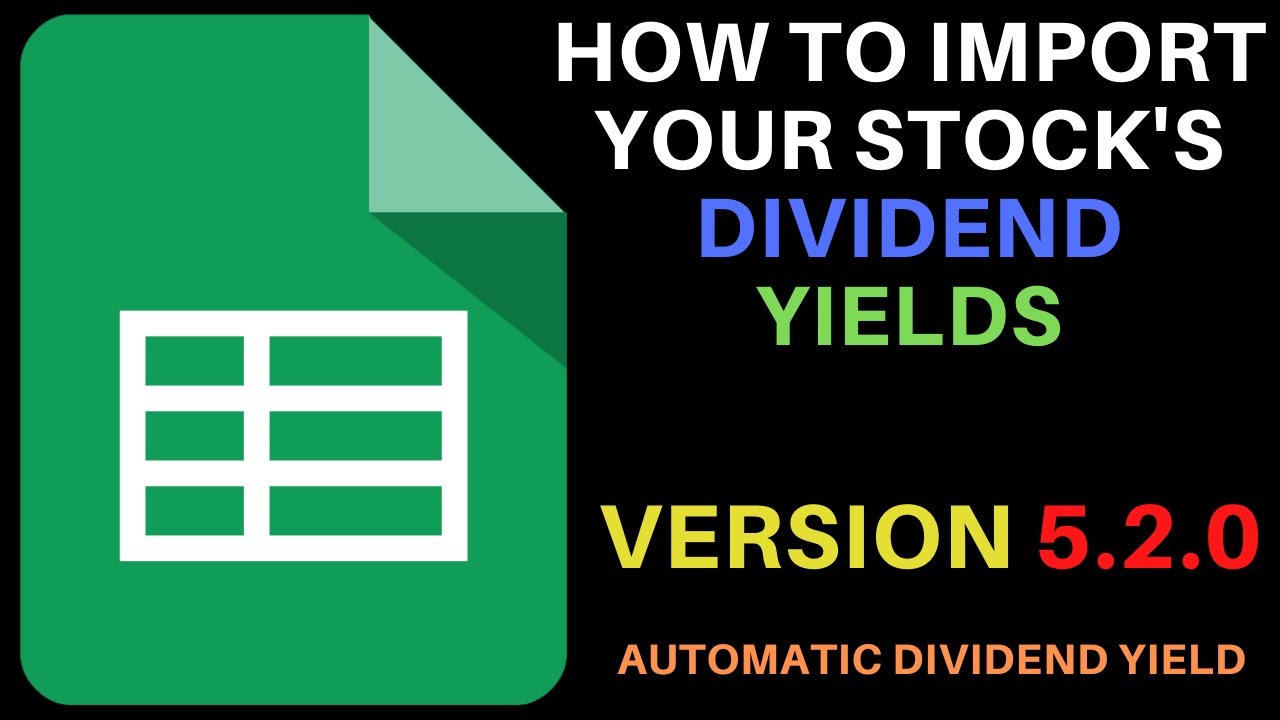 HOW TO IMPORT YOUR STOCK'S DIVIDEND YIELDS

VERSION 5.2.0

AUTOMATIC DIVIDEND YIELD